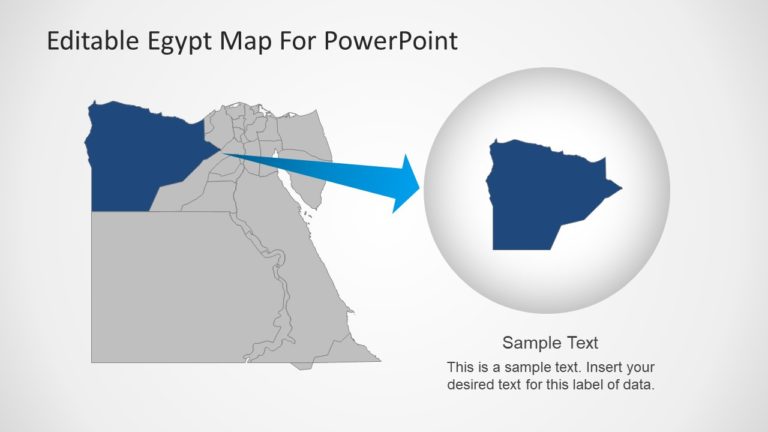 Editable Egypt Map For PowerPoint

Sample Text

This is a sample text. Insert your desired text for this label of data.